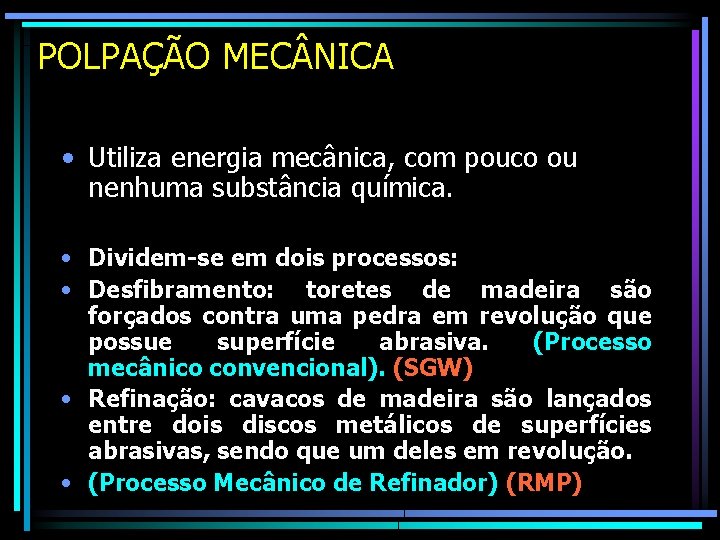 POLPAÇÃO MECÂNICA

• Utiliza energia mecânica, com pouco ou nenhuma substância química.

• Dividem-se em dois processos:
• Desfibramento: toretes de madeira são forçados contra uma pedra em revolução que possue superfície abrasiva. (Processo mecânico convencional). (SGW)
• Refinação: cavacos de madeira são lançados entre dois discos metálicos de superfícies abrasivas, sendo que um deles em revolução.
• (Processo Mecânico de Refinador) (RMP)